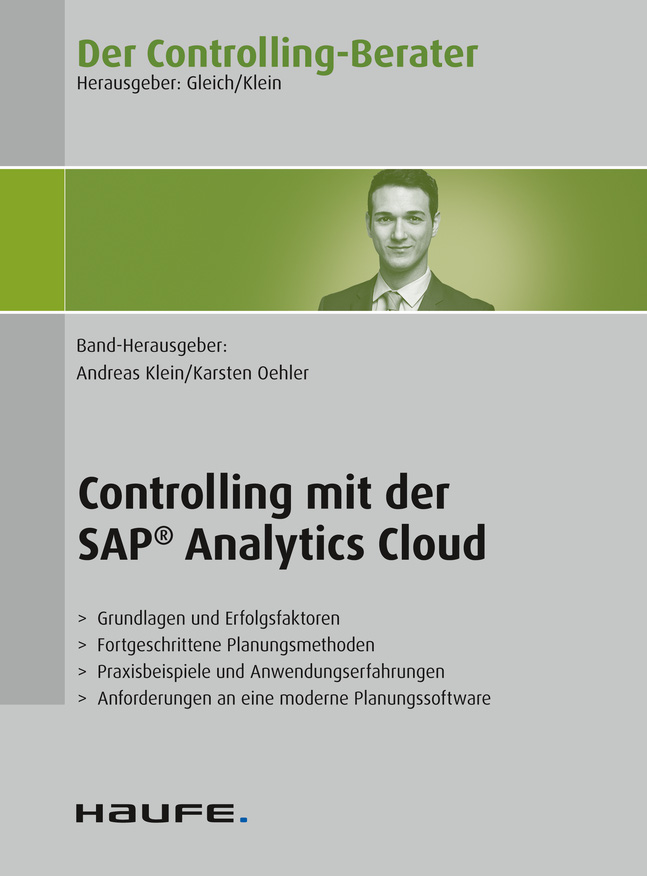 Der Controlling-Berater
Herausgeber: Gleich/Klein

Band-Herausgeber:
Andreas Klein/Karsten Oehler

Controlling mit der SAP® Analytics Cloud

> Grundlagen und Erfolgsfaktoren
> Fortgeschrittene Planungsmethoden
> Praxisbeispiele und Anwendungserfahrungen
> Anforderungen an eine moderne Planungssoftware

HAUFE.